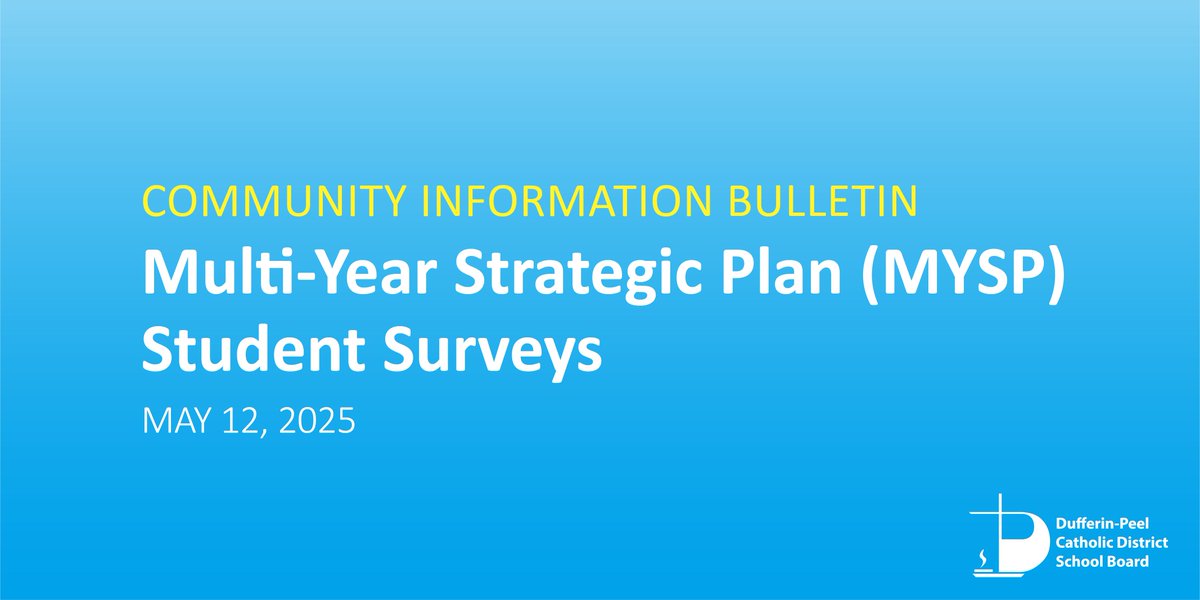 COMMUNITY INFORMATION BULLETIN

Multi-Year Strategic Plan (MYSP) Student Surveys

MAY 12, 2025

Dufferin-Peel Catholic District School Board